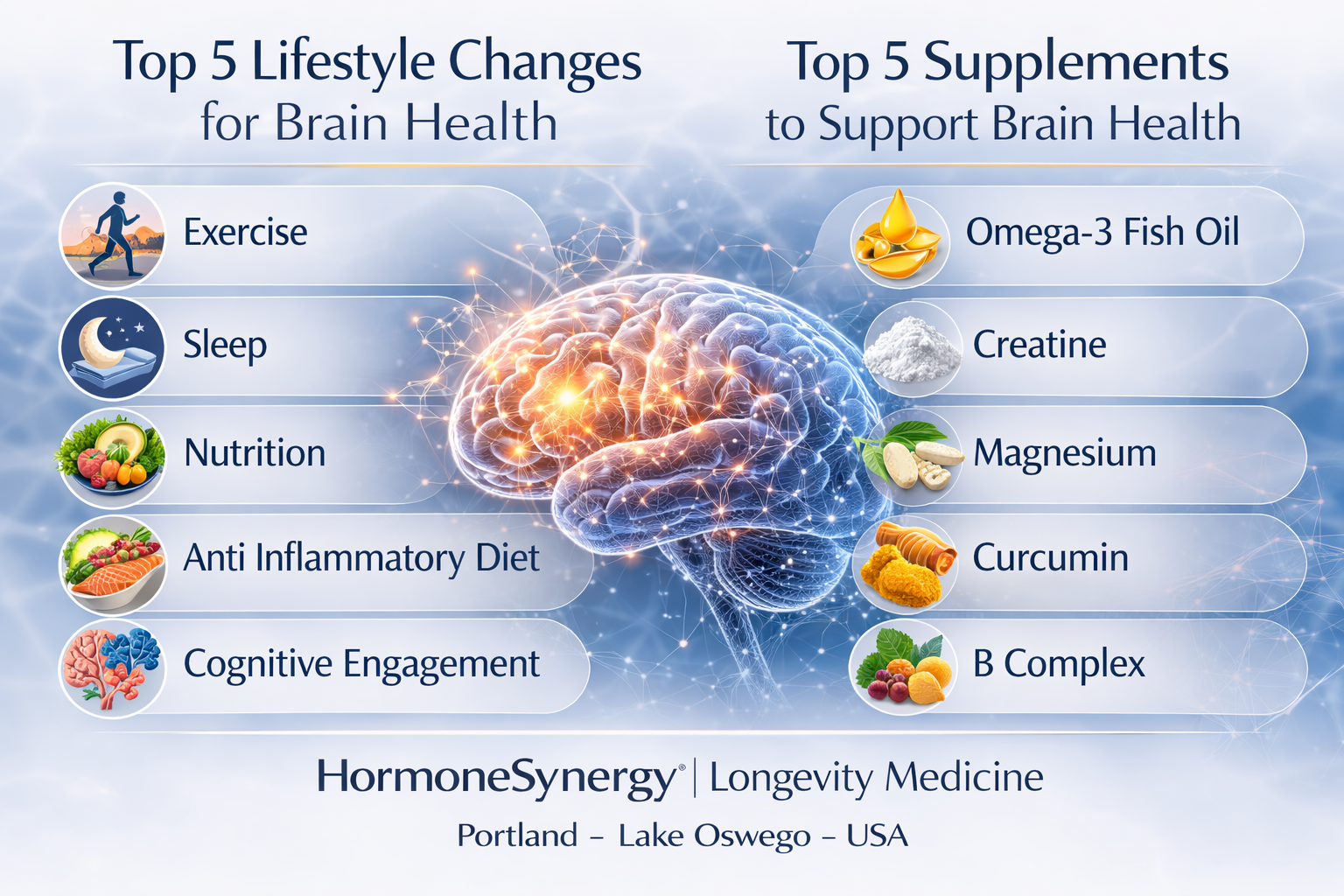 Top 5 Lifestyle Changes for Brain Health

Exercise

Sleep

Nutrition

Anti Inflammatory Diet

Cognitive Engagement

Top 5 Supplements to Support Brain Health

Omega-3 Fish Oil

Creatine

Magnesium

Curcumin

B Complex

HormoneSynergy® | Longevity Medicine

Portland – Lake Oswego – USA